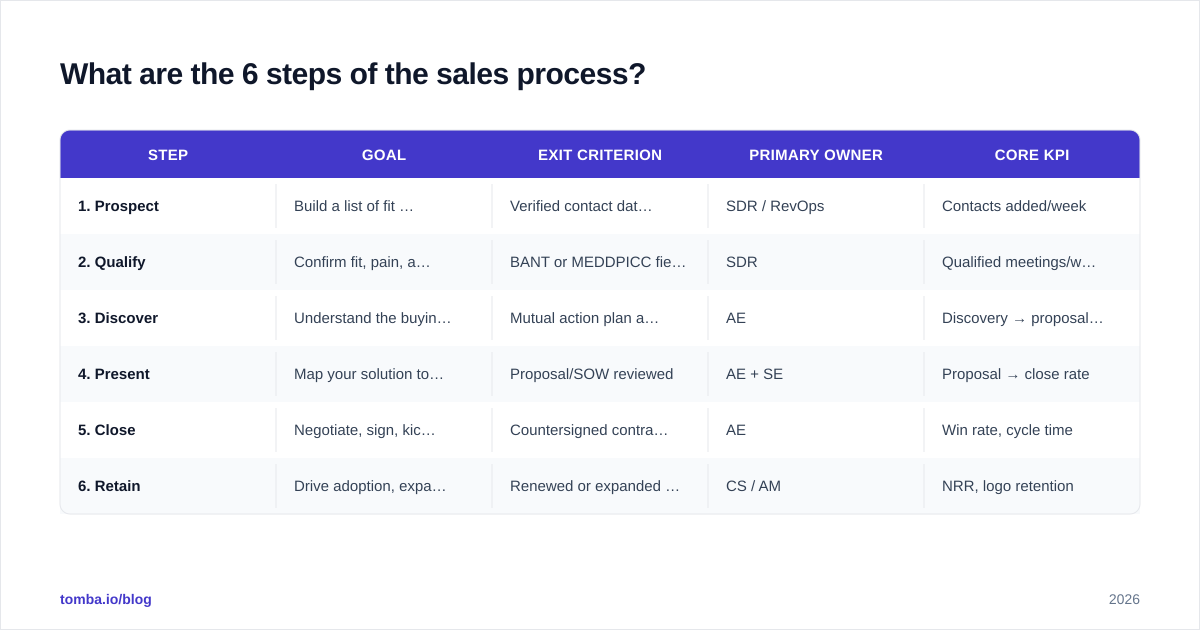 What are the 6 steps of the sales process?

| STEP | GOAL | EXIT CRITERION | PRIMARY OWNER | CORE KPI |
|---|---|---|---|---|
| 1. Prospect | Build a list of fit … | Verified contact dat… | SDR / RevOps | Contacts added/week |
| 2. Qualify | Confirm fit, pain, a… | BANT or MEDDPICC fie… | SDR | Qualified meetings/w… |
| 3. Discover | Understand the buyin… | Mutual action plan a… | AE | Discovery → proposal… |
| 4. Present | Map your solution to… | Proposal/SOW reviewed | AE + SE | Proposal → close rate |
| 5. Close | Negotiate, sign, kic… | Countersigned contra… | AE | Win rate, cycle time |
| 6. Retain | Drive adoption, expa… | Renewed or expanded … | CS / AM | NRR, logo retention |

tomba.io/blog

2026